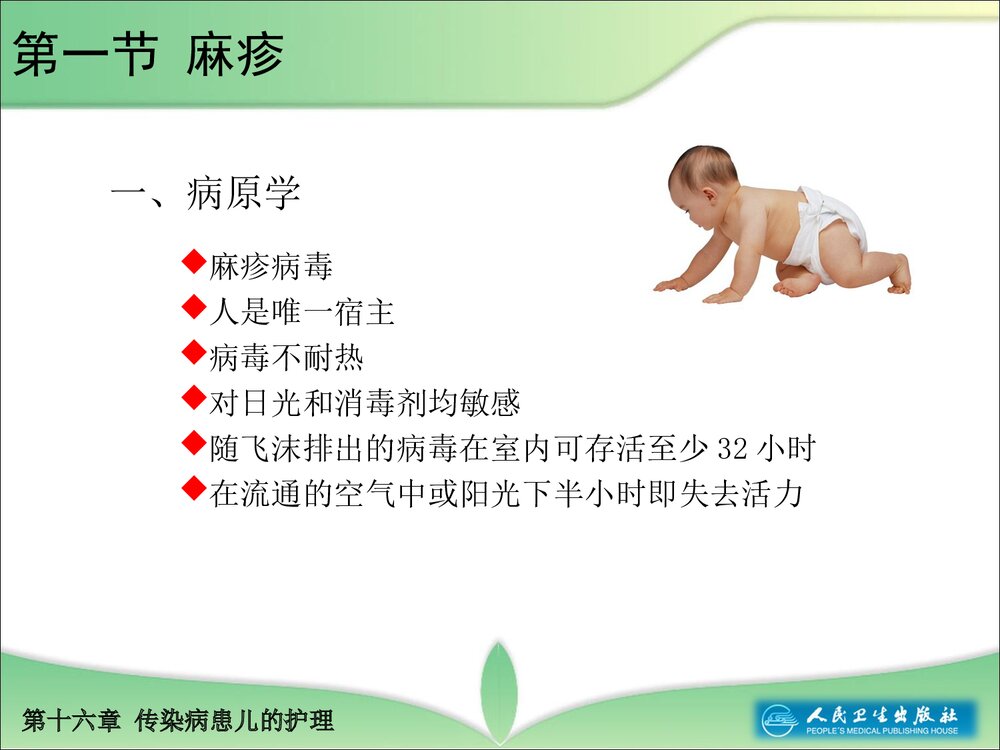 第一节 麻疹

一、病原学

◆麻疹病毒
◆人是唯一宿主
◆病毒不耐热
◆对日光和消毒剂均敏感
◆随飞沫排出的病毒在室内可存活至少 32 小时
◆在流通的空气中或阳光下半小时即失去活力

第十六章 传染病患儿的护理

人民卫生出版社
PEOPLE'S MEDICAL PUBLISHING HOUSE